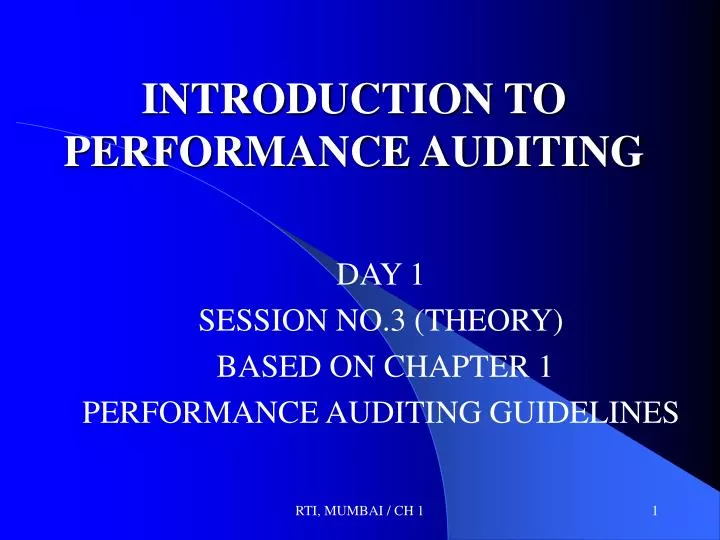 INTRODUCTION TO PERFORMANCE AUDITING

DAY 1
SESSION NO.3 (THEORY)
BASED ON CHAPTER 1
PERFORMANCE AUDITING GUIDELINES

RTI, MUMBAI / CH 1

1